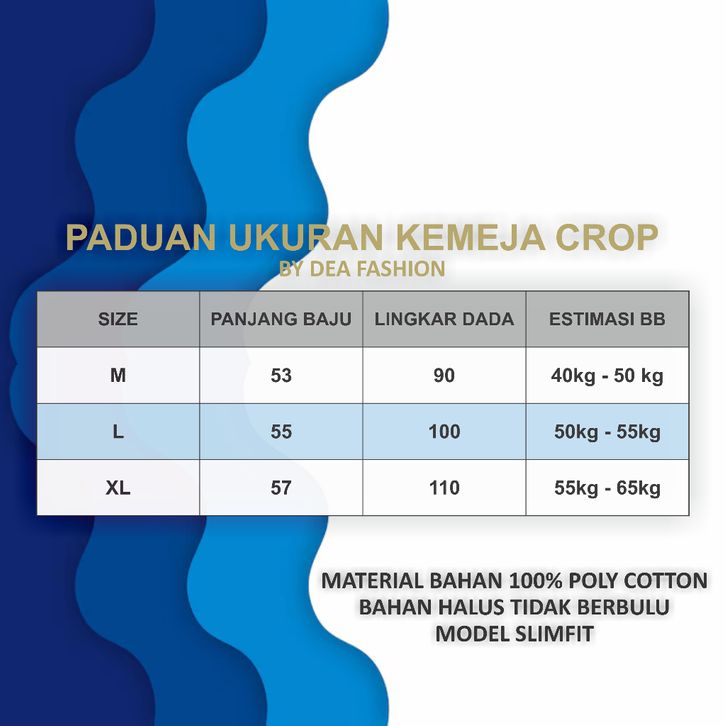 PADUAN UKURAN KEMEJA CROP
BY DEA FASHION

| SIZE | PANJANG BAJU | LINGKAR DADA | ESTIMASI BB |
|---|---|---|---|
| M | 53 | 90 | 40kg - 50 kg |
| L | 55 | 100 | 50kg - 55kg |
| XL | 57 | 110 | 55kg - 65kg |

MATERIAL BAHAN 100% POLY COTTON
BAHAN HALUS TIDAK BERBULU
MODEL SLIMFIT